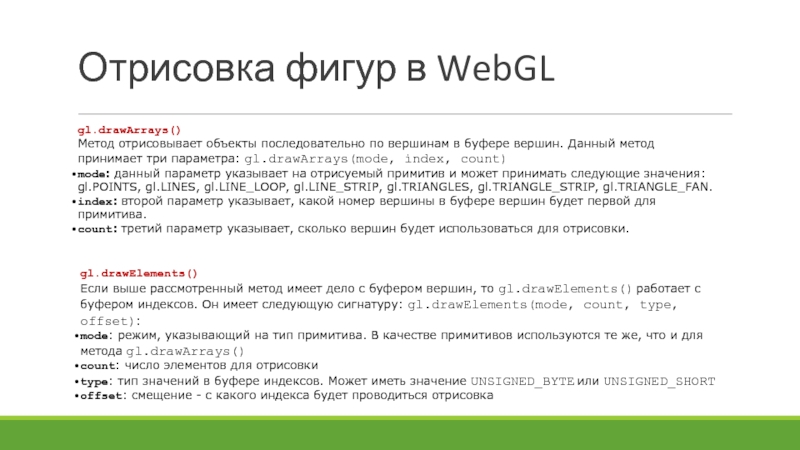 Отрисовка фигур в WebGL

gl.drawArrays()
Метод отрисовывает объекты последовательно по вершинам в буфере вершин. Данный метод принимает три параметра: gl.drawArrays(mode, index, count)
•mode: данный параметр указывает на отрисуемый примитив и может принимать следующие значения: gl.POINTS, gl.LINES, gl.LINE_LOOP, gl.LINE_STRIP, gl.TRIANGLES, gl.TRIANGLE_STRIP, gl.TRIANGLE_FAN.
•index: второй параметр указывает, какой номер вершины в буфере вершин будет первой для примитива.
•count: третий параметр указывает, сколько вершин будет использоваться для отрисовки.

gl.drawElements()
Если выше рассмотренный метод имеет дело с буфером вершин, то gl.drawElements() работает с буфером индексов. Он имеет следующую сигнатуру: gl.drawElements(mode, count, type, offset):
•mode: режим, указывающий на тип примитива. В качестве примитивов используются те же, что и для метода gl.drawArrays()
•count: число элементов для отрисовки
•type: тип значений в буфере индексов. Может иметь значение UNSIGNED_BYTE или UNSIGNED_SHORT
•offset: смещение - с какого индекса будет проводиться отрисовка